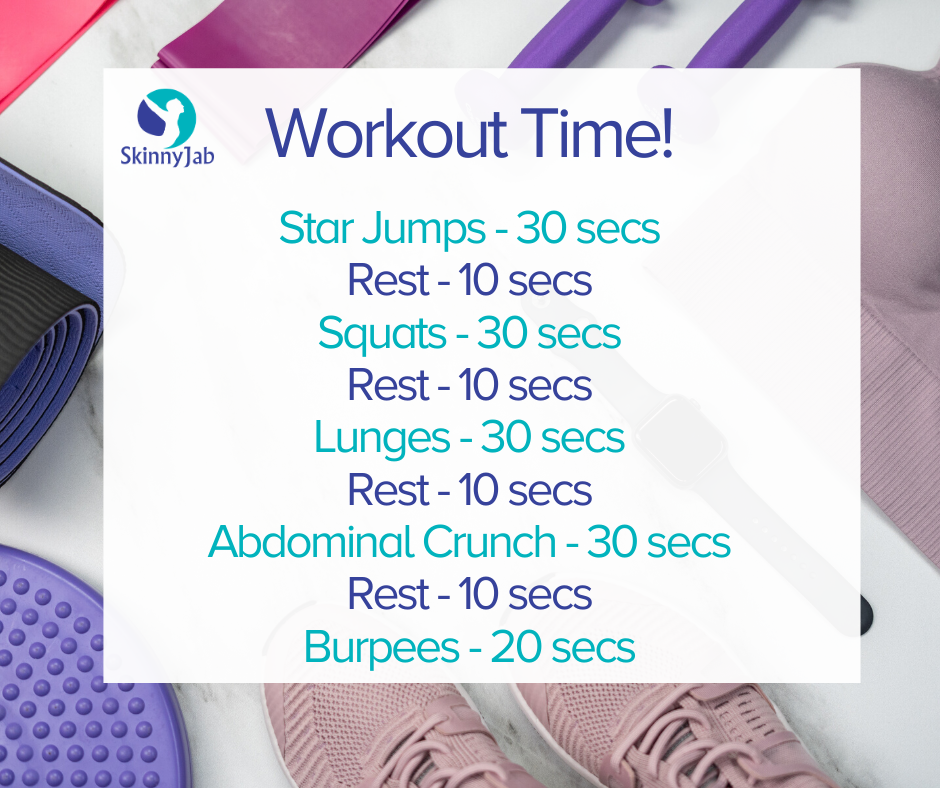 SkinnyJab

Workout Time!

Star Jumps - 30 secs
Rest - 10 secs
Squats - 30 secs
Rest - 10 secs
Lunges - 30 secs
Rest - 10 secs
Abdominal Crunch - 30 secs
Rest - 10 secs
Burpees - 20 secs